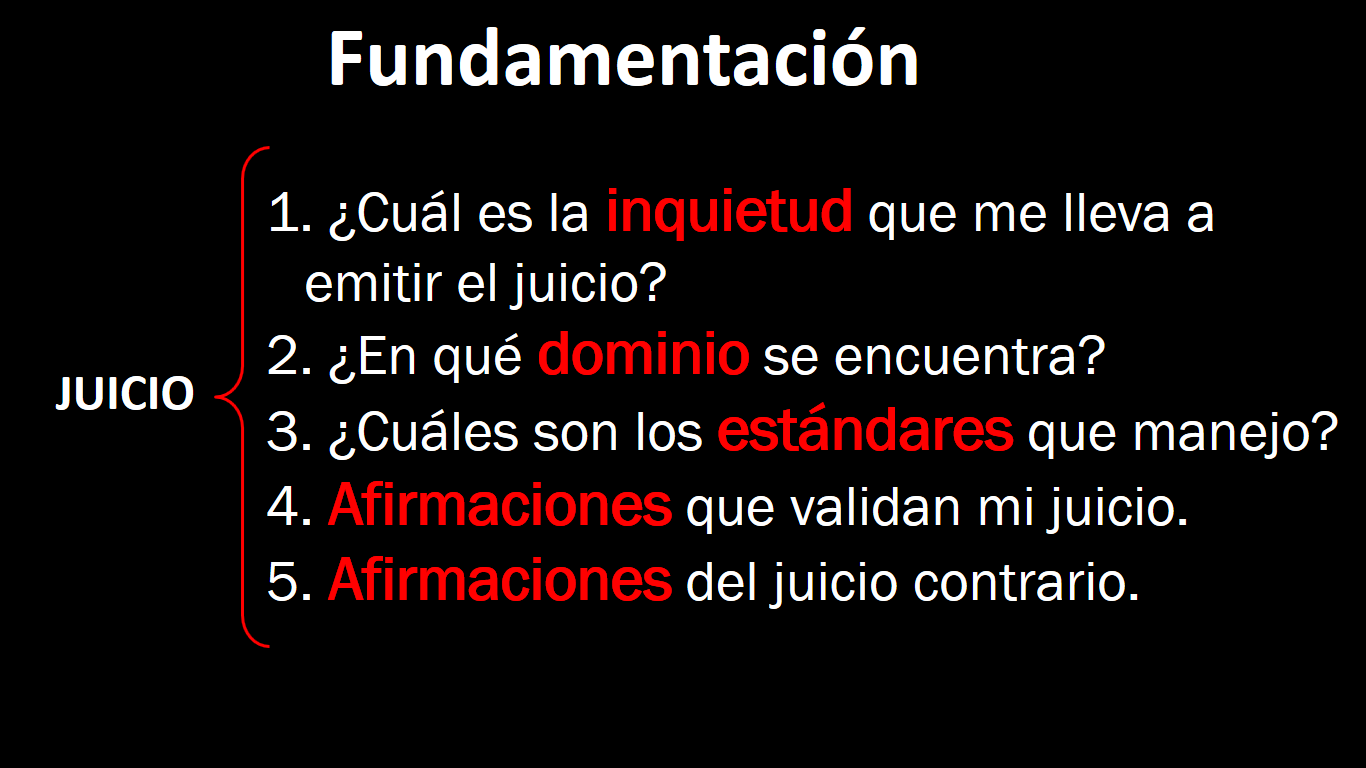 Fundamentación

JUICIO

1. ¿Cuál es la inquietud que me lleva a emitir el juicio?
2. ¿En qué dominio se encuentra?
3. ¿Cuáles son los estándares que manejo?
4. Afirmaciones que validan mi juicio.
5. Afirmaciones del juicio contrario.